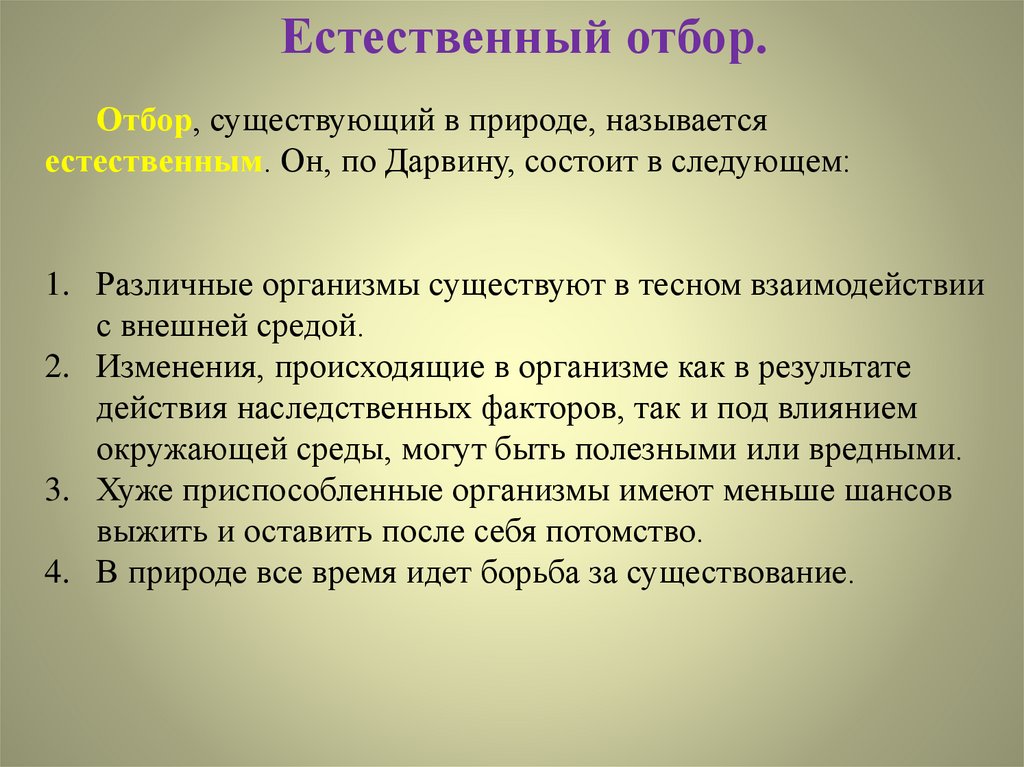 Естественный отбор.

Отбор, существующий в природе, называется естественным. Он, по Дарвину, состоит в следующем:

1. Различные организмы существуют в тесном взаимодействии с внешней средой.
2. Изменения, происходящие в организме как в результате действия наследственных факторов, так и под влиянием окружающей среды, могут быть полезными или вредными.
3. Хуже приспособленные организмы имеют меньше шансов выжить и оставить после себя потомство.
4. В природе все время идет борьба за существование.